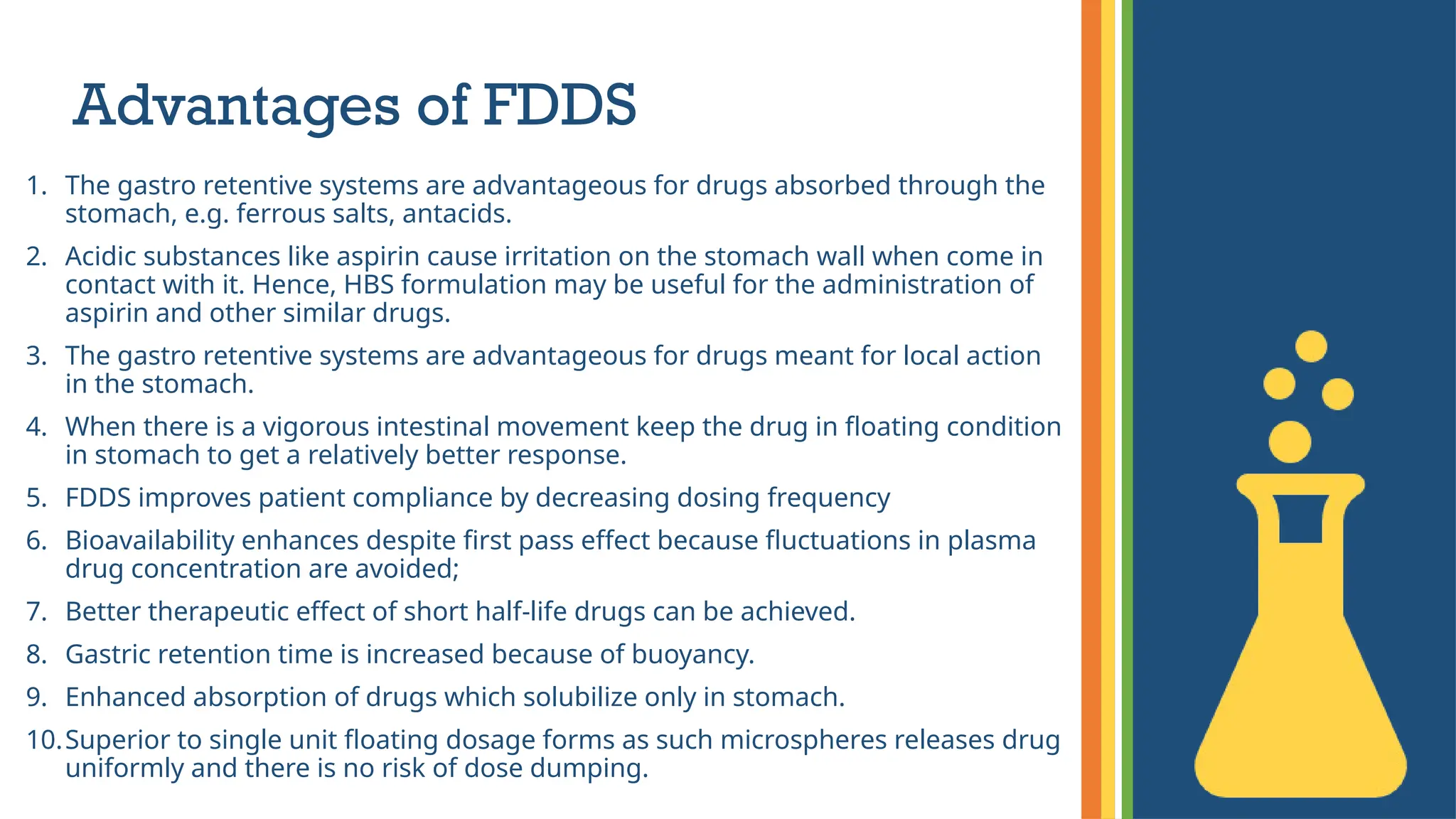 Advantages of FDDS

1. The gastro retentive systems are advantageous for drugs absorbed through the stomach, e.g. ferrous salts, antacids.
2. Acidic substances like aspirin cause irritation on the stomach wall when come in contact with it. Hence, HBS formulation may be useful for the administration of aspirin and other similar drugs.
3. The gastro retentive systems are advantageous for drugs meant for local action in the stomach.
4. When there is a vigorous intestinal movement keep the drug in floating condition in stomach to get a relatively better response.
5. FDDS improves patient compliance by decreasing dosing frequency
6. Bioavailability enhances despite first pass effect because fluctuations in plasma drug concentration are avoided;
7. Better therapeutic effect of short half-life drugs can be achieved.
8. Gastric retention time is increased because of buoyancy.
9. Enhanced absorption of drugs which solubilize only in stomach.
10. Superior to single unit floating dosage forms as such microspheres releases drug uniformly and there is no risk of dose dumping.